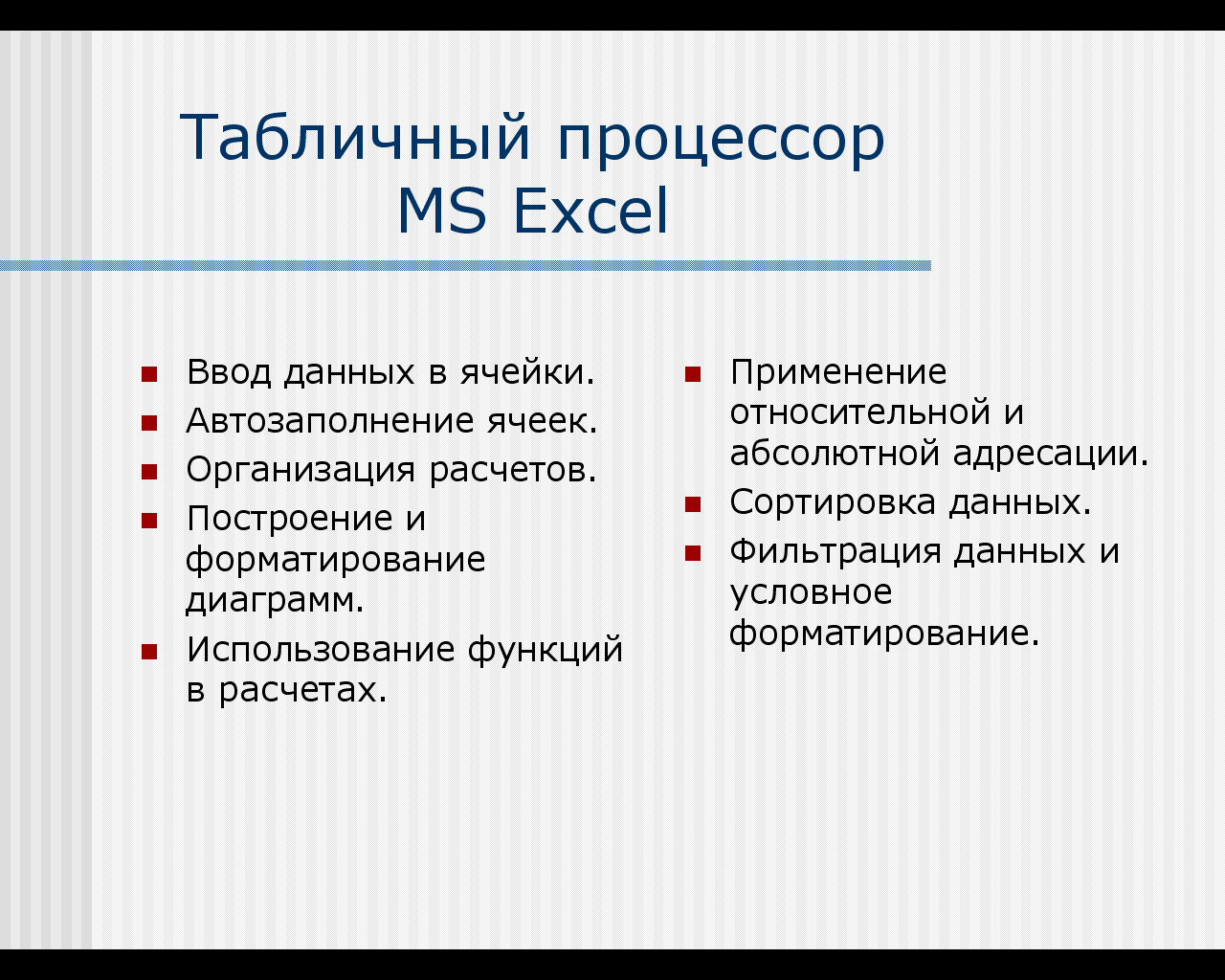 Табличный процессор MS Excel

- Ввод данных в ячейки.
- Автозаполнение ячеек.
- Организация расчетов.
- Построение и форматирование диаграмм.
- Использование функций в расчетах.

- Применение относительной и абсолютной адресации.
- Сортировка данных.
- Фильтрация данных и условное форматирование.